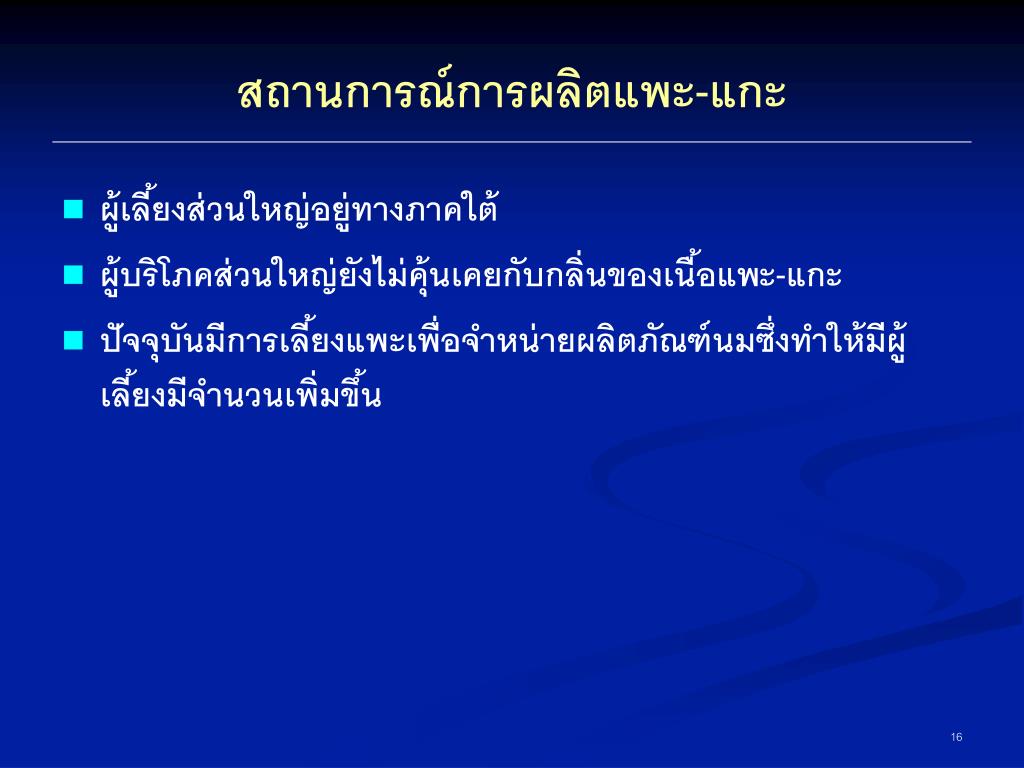 สถานการณ์การผลิตแพะ-แกะ

ผู้เลี้ยงส่วนใหญ่อยู่ทางภาคใต้

ผู้บริโภคส่วนใหญ่ยังไม่คุ้นเคยกับกลิ่นของเนื้อแพะ-แกะ

ปัจจุบันมีการเลี้ยงแพะเพื่อจำหน่ายผลิตภัณฑ์นมซึ่งทำให้มีผู้เลี้ยงมีจำนวนเพิ่มขึ้น

16